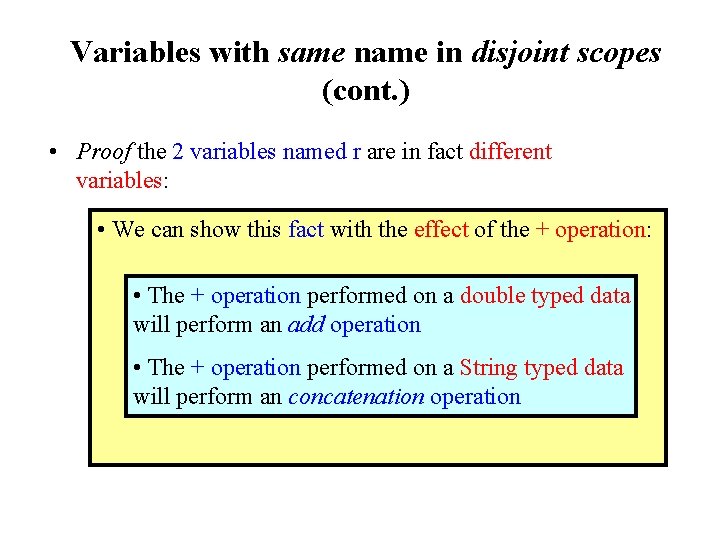 Variables with same name in disjoint scopes (cont.)

• Proof the 2 variables named r are in fact different variables:

• We can show this fact with the effect of the + operation:

• The + operation performed on a double typed data will perform an add operation

• The + operation performed on a String typed data will perform an concatenation operation